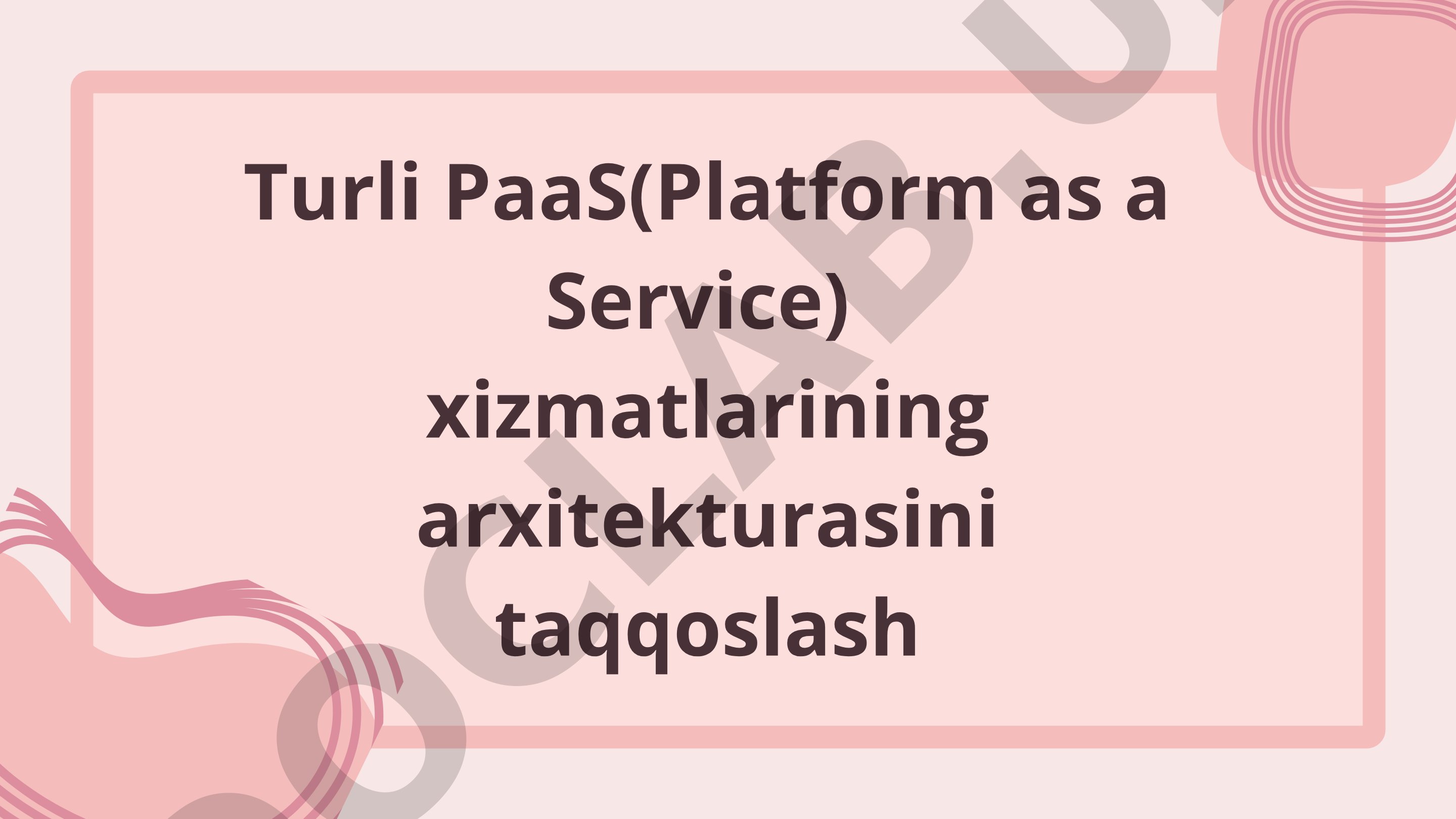 Turli PaaS(Platform as a Service) xizmatlarining arxitekturasini taqqoslash

OCLAB.U